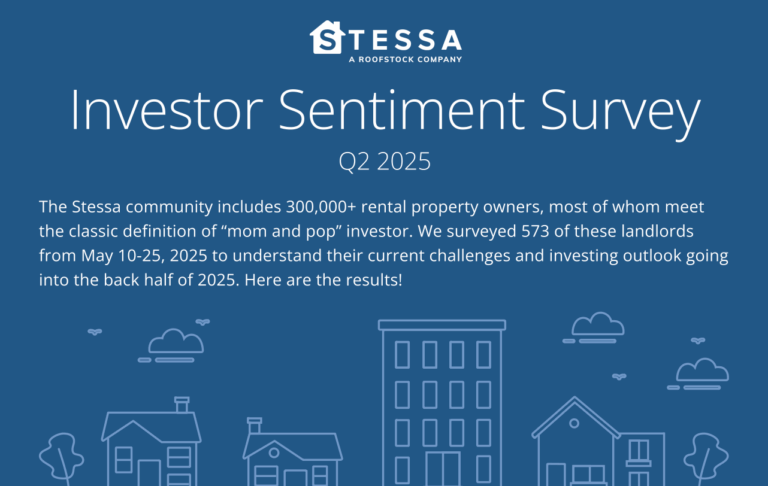 STESSA
A ROOFSTOCK COMPANY

Investor Sentiment Survey

Q2 2025

The Stessa community includes 300,000+ rental property owners, most of whom meet the classic definition of “mom and pop” investor. We surveyed 573 of these landlords from May 10-25, 2025 to understand their current challenges and investing outlook going into the back half of 2025. Here are the results!